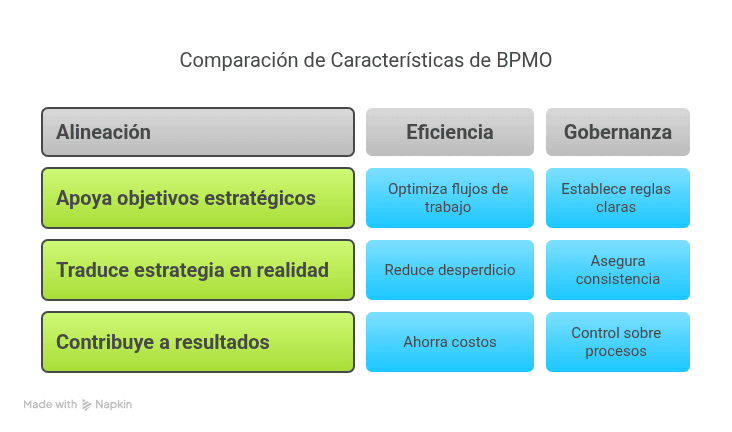 Comparación de Características de BPMO

| Alineación | Eficiencia | Gobernanza |
|---|---|---|
| Apoya objetivos estratégicos | Optimiza flujos de trabajo | Establece reglas claras |
| Traduce estrategia en realidad | Reduce desperdicio | Asegura consistencia |
| Contribuye a resultados | Ahorra costos | Control sobre procesos |

Made with Napkin